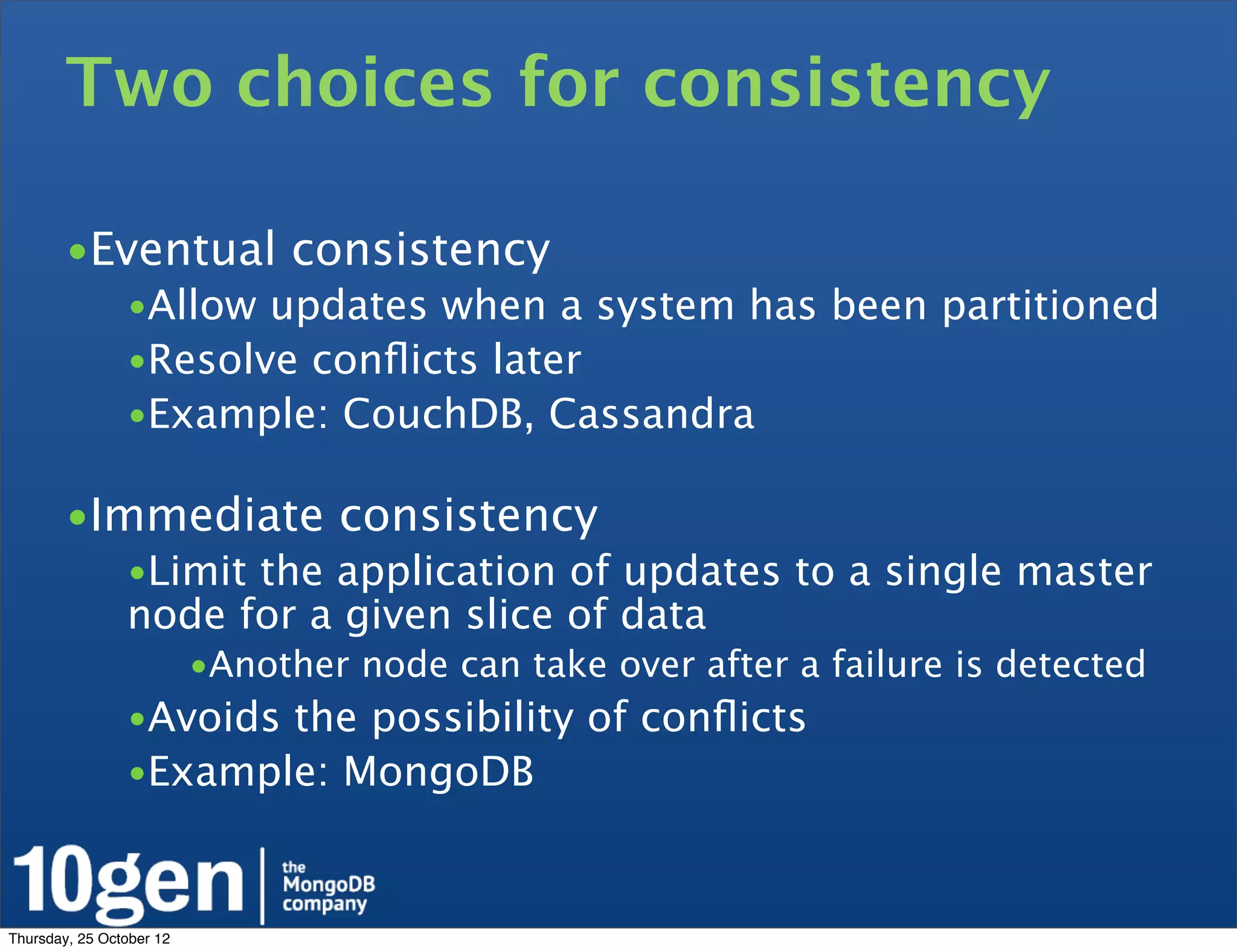 Two choices for consistency

•Eventual consistency
•Allow updates when a system has been partitioned
•Resolve conflicts later
•Example: CouchDB, Cassandra

•Immediate consistency
•Limit the application of updates to a single master node for a given slice of data
•Another node can take over after a failure is detected
•Avoids the possibility of conflicts
•Example: MongoDB

10gen | the MongoDB company

Thursday, 25 October 12